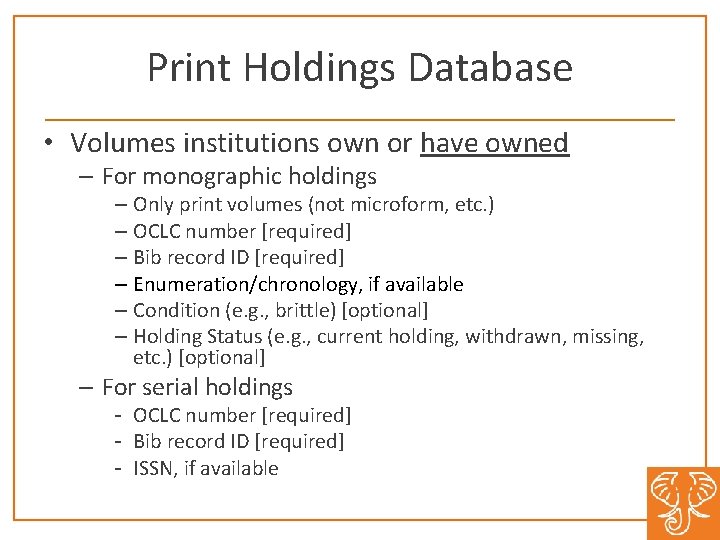 Print Holdings Database

• Volumes institutions own or have owned

– For monographic holdings

– Only print volumes (not microform, etc.)

– OCLC number [required]

– Bib record ID [required]

– Enumeration/chronology, if available

– Condition (e.g., brittle) [optional]

– Holding Status (e.g., current holding, withdrawn, missing, etc.) [optional]

– For serial holdings

- OCLC number [required]

- Bib record ID [required]

- ISSN, if available